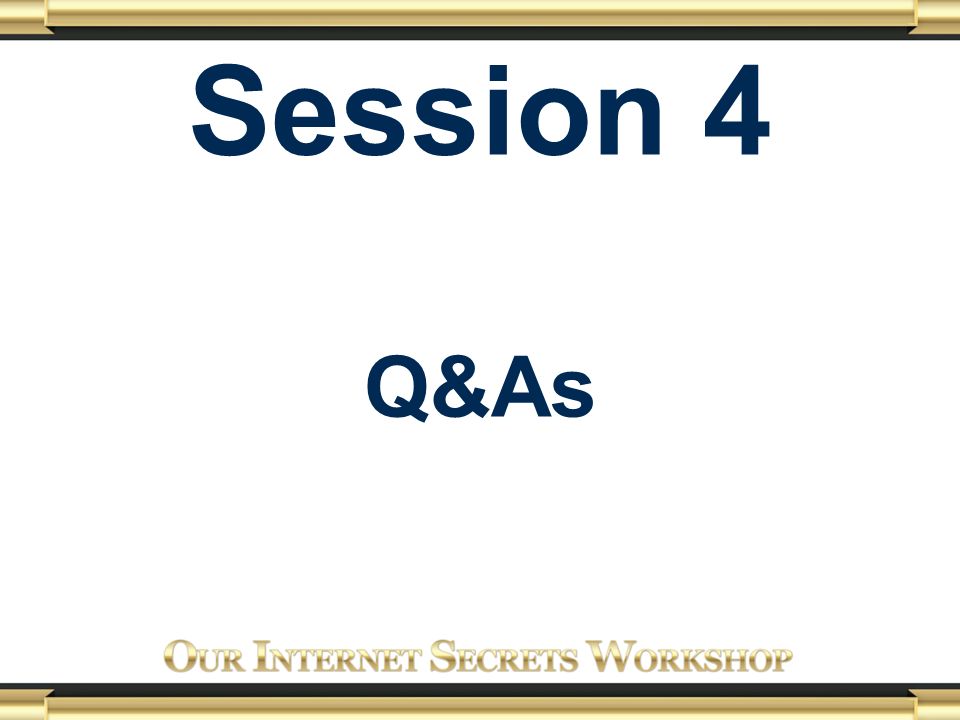 Session 4

Q&As

OUR INTERNET SECRETS WORKSHOP